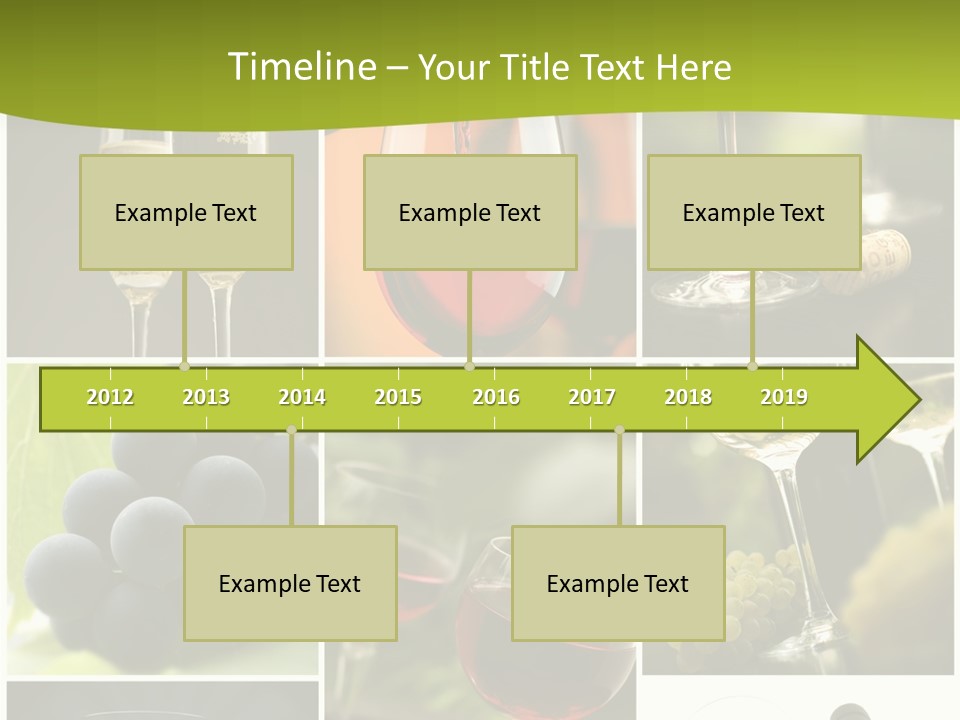 Timeline – Your Title Text Here

Example Text

Example Text

Example Text

2012 2013 2014 2015 2016 2017 2018 2019

Example Text

Example Text